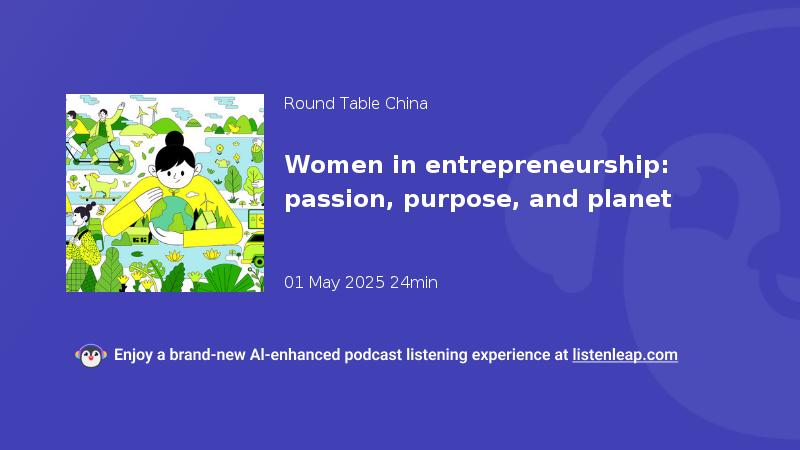 Round Table China

Women in entrepreneurship: passion, purpose, and planet

01 May 2025 24min

Enjoy a brand-new AI-enhanced podcast listening experience at listenleap.com